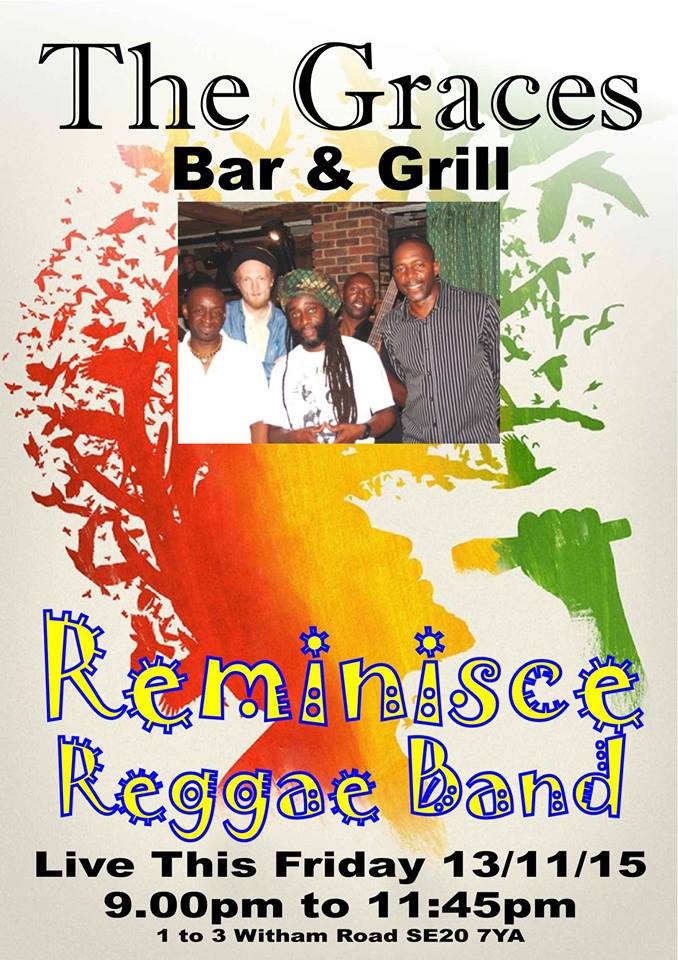 The Graces
Bar & Grill

Reminisce
Reggae Band

Live This Friday 13/11/15
9.00pm to 11:45pm
1 to 3 Witham Road SE20 7YA